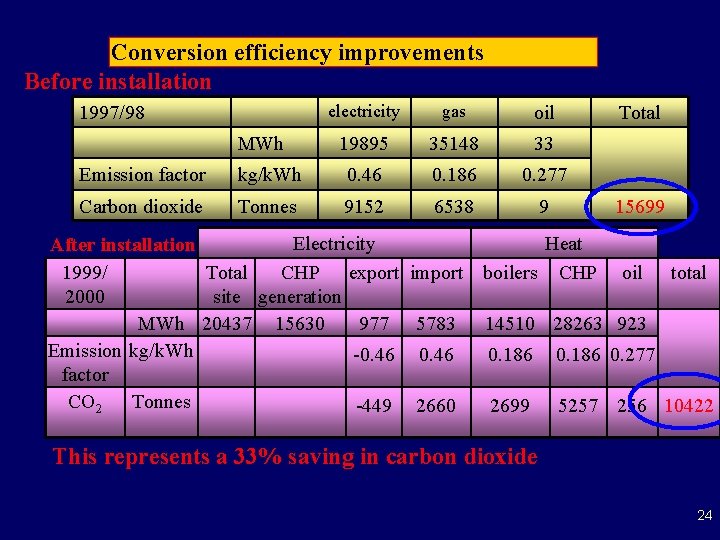 Conversion efficiency improvements

Before installation

| 1997/98 | | electricity | gas | oil | Total |
|---|---|---|---|---|---|
| | MWh | 19895 | 35148 | 33 | |
| Emission factor | kg/kWh | 0.46 | 0.186 | 0.277 | |
| Carbon dioxide | Tonnes | 9152 | 6538 | 9 | 15699 |

After installation

| | | Electricity | | | | Heat | | | |
|---|---|---|---|---|---|---|---|---|---|
| 1999/ 2000 | | Total site | CHP generation | export | import | boilers | CHP | oil | total |
| | MWh | 20437 | 15630 | 977 | 5783 | 14510 | 28263 | 923 | |
| Emission factor | kg/kWh | | | -0.46 | 0.46 | 0.186 | 0.186 | 0.277 | |
| $CO_2$ | Tonnes | | | -449 | 2660 | 2699 | 5257 | 256 | 10422 |

This represents a 33% saving in carbon dioxide

24